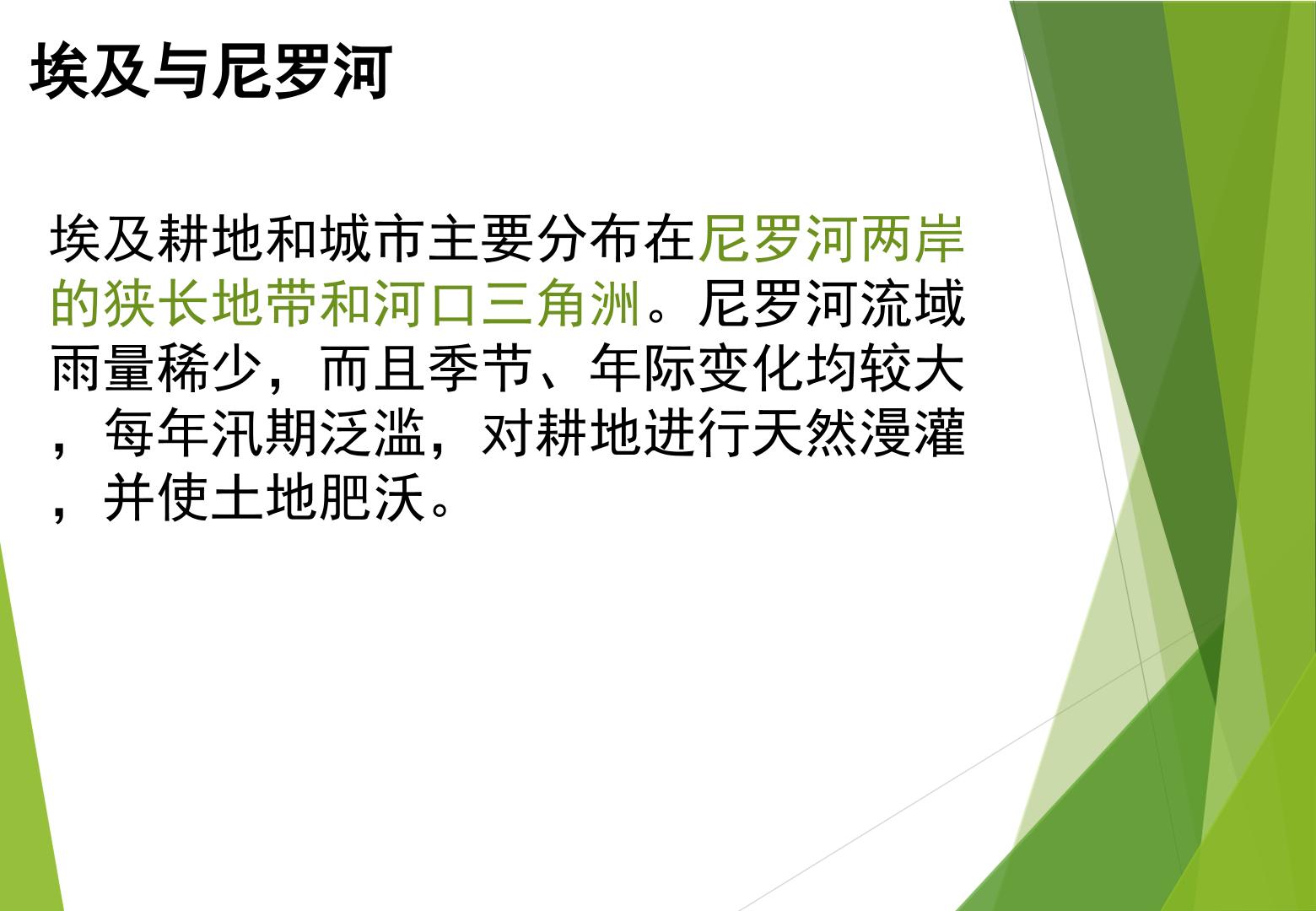 埃及与尼罗河

埃及耕地和城市主要分布在尼罗河两岸的狭长地带和河口三角洲。尼罗河流域雨量稀少，而且季节、年际变化均较大，每年汛期泛滥，对耕地进行天然漫灌，并使土地肥沃。